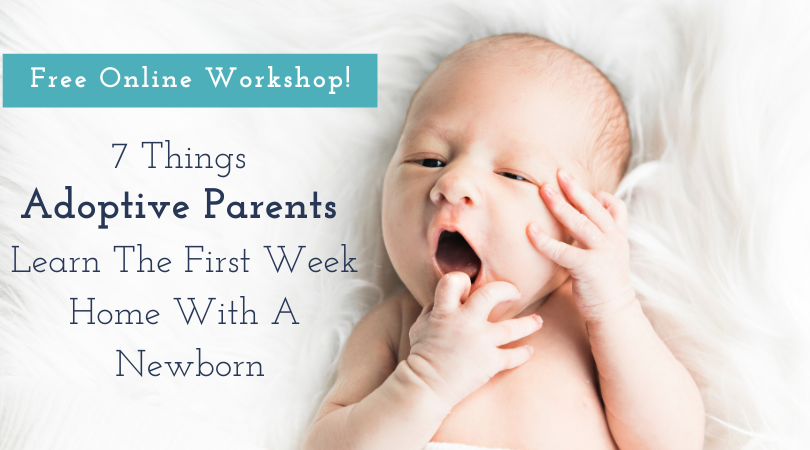 Free Online Workshop!

7 Things
Adoptive Parents
Learn The First Week
Home With A
Newborn